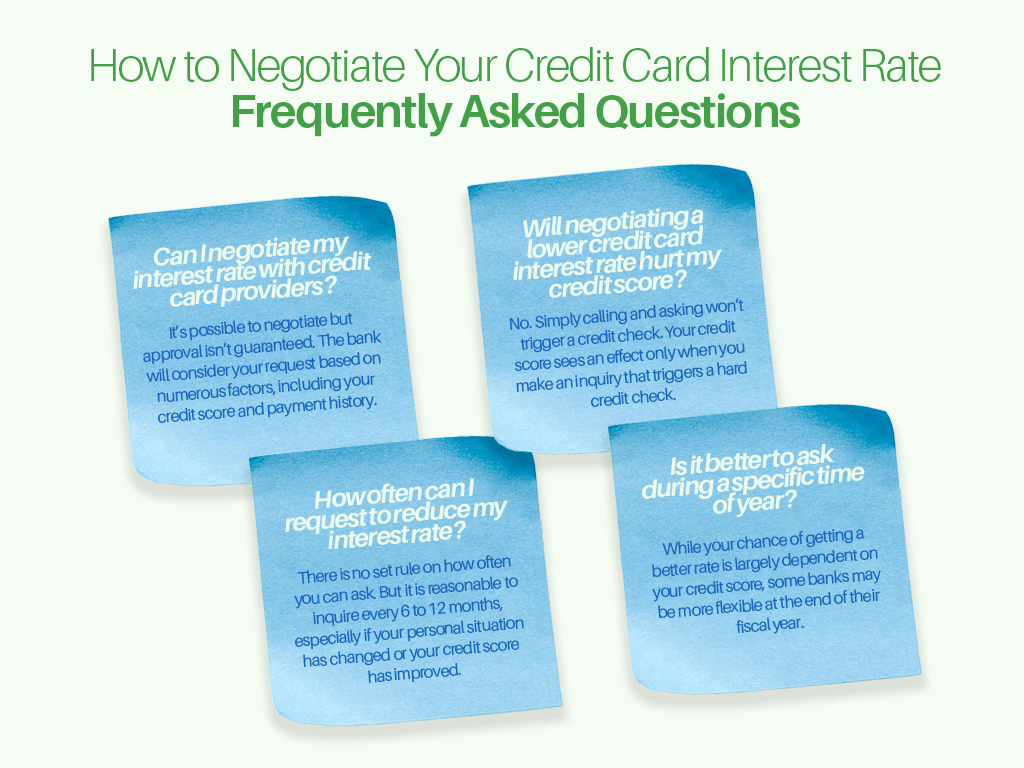 How to Negotiate Your Credit Card Interest Rate
Frequently Asked Questions

Can I negotiate my interest rate with credit card providers?

It's possible to negotiate but approval isn't guaranteed. The bank will consider your request based on numerous factors, including your credit score and payment history.

Will negotiating a lower credit card interest rate hurt my credit score?

No. Simply calling and asking won't trigger a credit check. Your credit score sees an effect only when you make an inquiry that triggers a hard credit check.

How often can I request to reduce my interest rate?

There is no set rule on how often you can ask. But it is reasonable to inquire every 6 to 12 months, especially if your personal situation has changed or your credit score has improved.

Is it better to ask during a specific time of year?

While your chance of getting a better rate is largely dependent on your credit score, some banks may be more flexible at the end of their fiscal year.